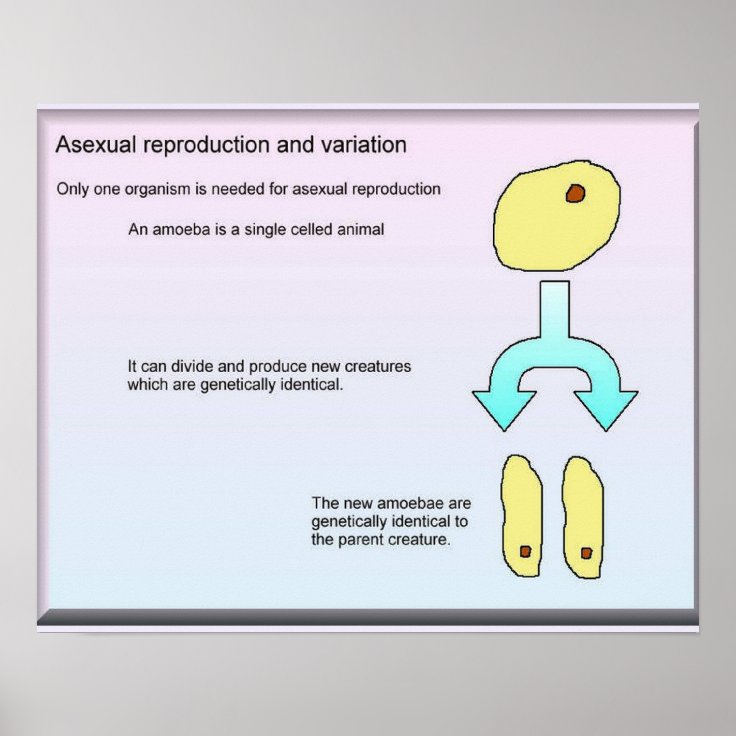 Asexual reproduction and variation

Only one organism is needed for asexual reproduction

An amoeba is a single celled animal

It can divide and produce new creatures which are genetically identical.

The new amoebae are genetically identical to the parent creature.